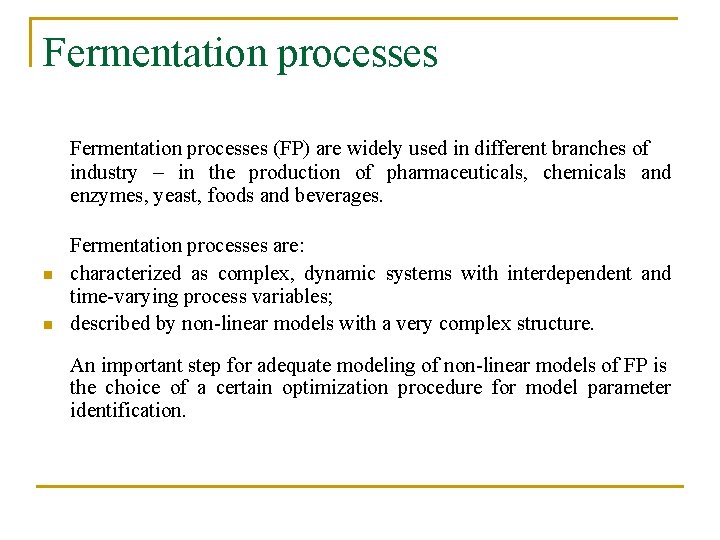 Fermentation processes

Fermentation processes (FP) are widely used in different branches of industry – in the production of pharmaceuticals, chemicals and enzymes, yeast, foods and beverages.

Fermentation processes are:
- characterized as complex, dynamic systems with interdependent and time-varying process variables;
- described by non-linear models with a very complex structure.

An important step for adequate modeling of non-linear models of FP is the choice of a certain optimization procedure for model parameter identification.